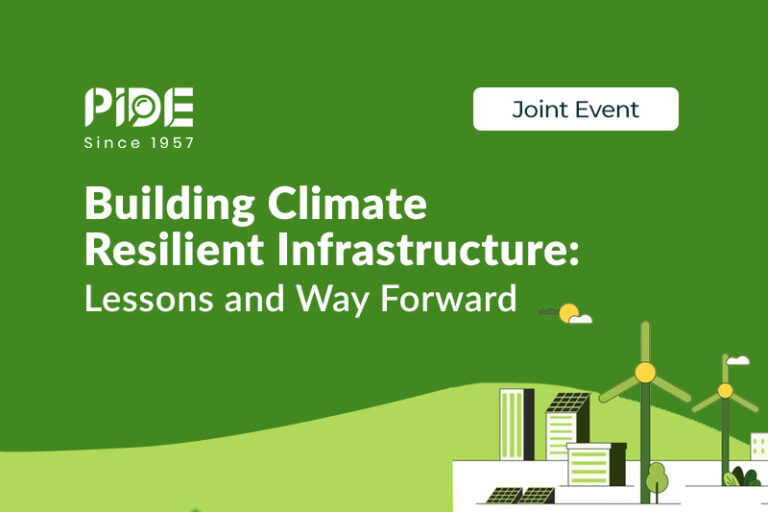 PIDE
Since 1957

Joint Event

Building Climate Resilient Infrastructure:
Lessons and Way Forward